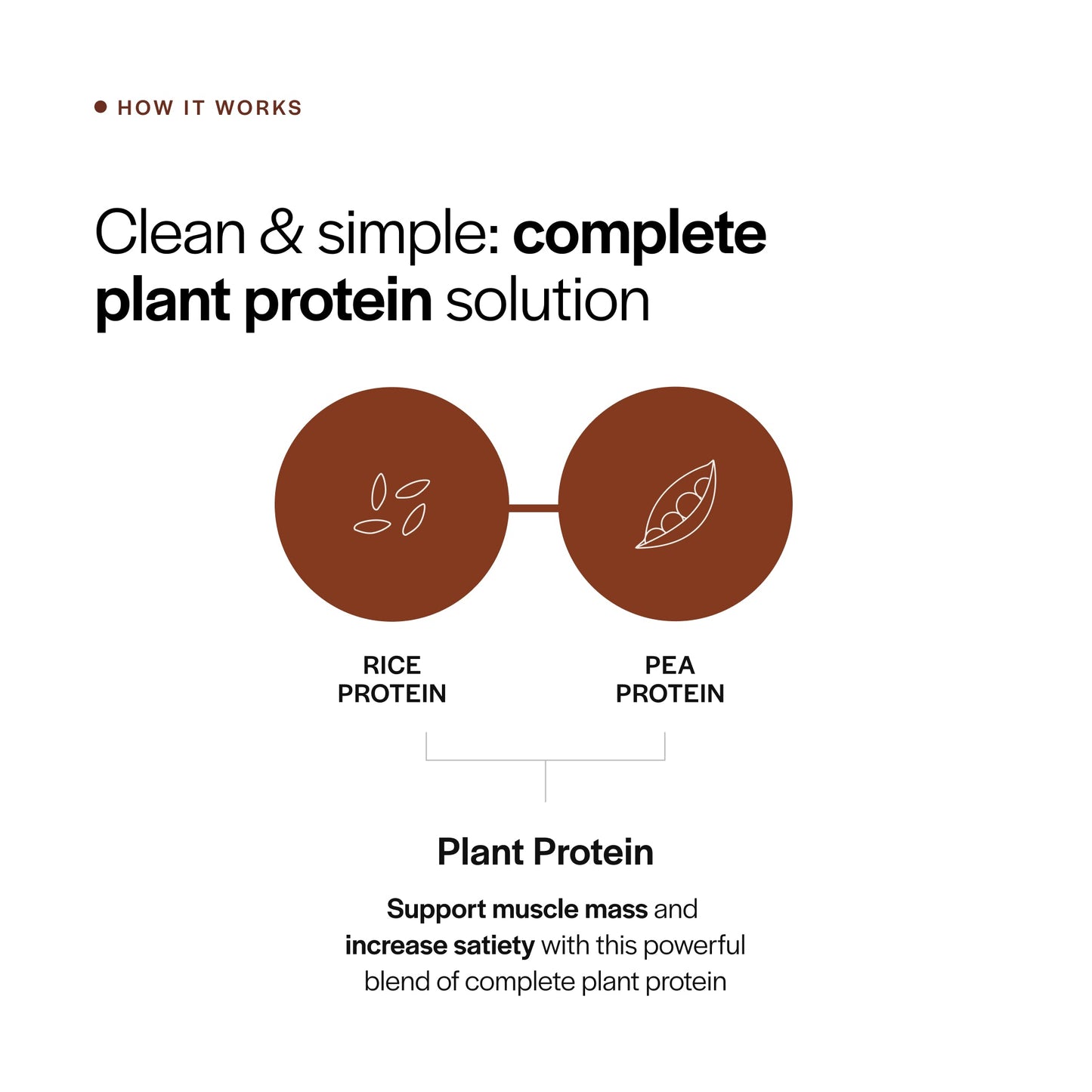 HOW IT WORKS

Clean & simple: complete plant protein solution

RICE PROTEIN

PEA PROTEIN

Plant Protein

Support muscle mass and increase satiety with this powerful blend of complete plant protein